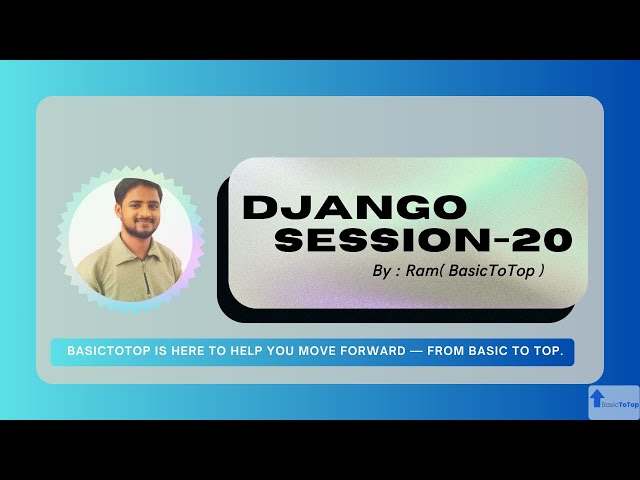 DJANGO
SESSION-20

By : Ram( BasicToTop )

BASICTOTOP IS HERE TO HELP YOU MOVE FORWARD — FROM BASIC TO TOP.

BasicToTop